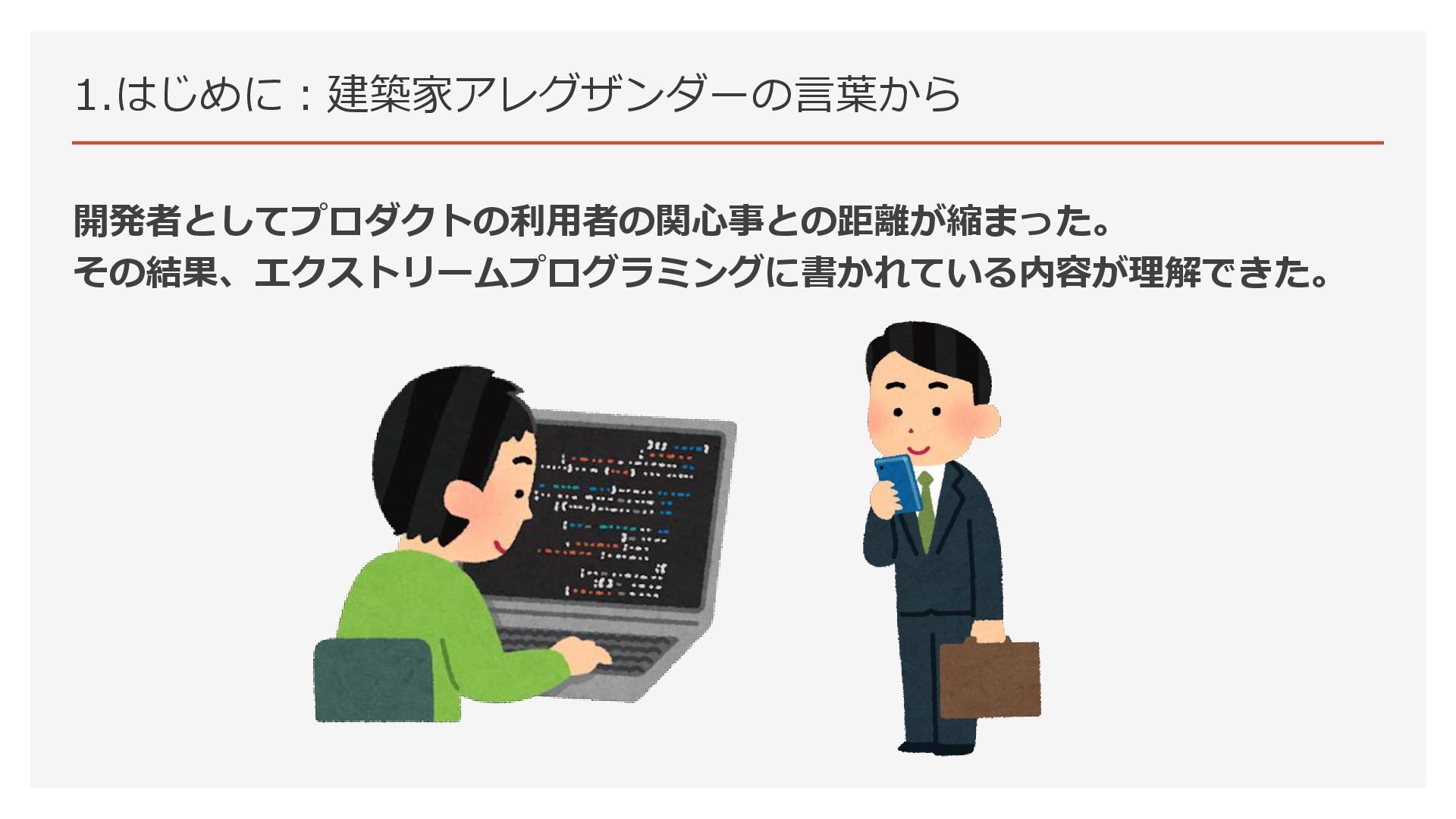 1.はじめに：建築家アレグザンダーの言葉から

開発者としてプロダクトの利用者の関心事との距離が縮まった。
その結果、エクストリームプログラミングに書かれている内容が理解できた。